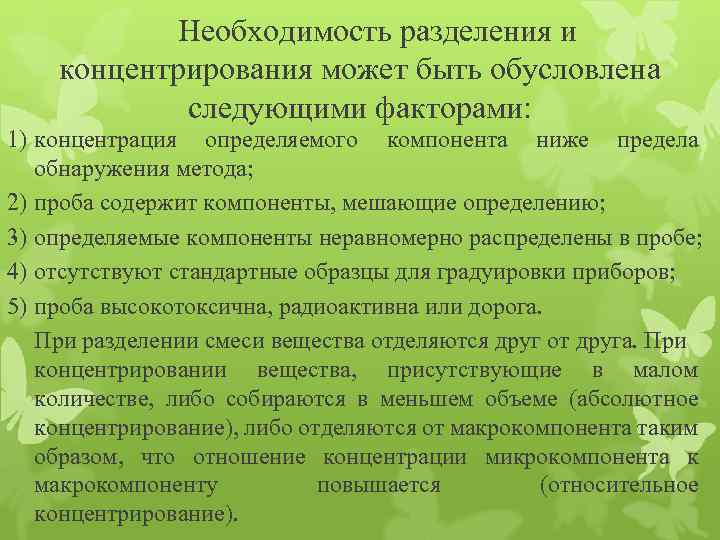 Необходимость разделения и концентрирования может быть обусловлена следующими факторами:

1) концентрация определяемого компонента ниже предела обнаружения метода;
2) проба содержит компоненты, мешающие определению;
3) определяемые компоненты неравномерно распределены в пробе;
4) отсутствуют стандартные образцы для градуировки приборов;
5) проба высокотоксична, радиоактивна или дорога.

При разделении смеси вещества отделяются друг от друга. При концентрировании вещества, присутствующие в малом количестве, либо собираются в меньшем объеме (абсолютное концентрирование), либо отделяются от макрокомпонента таким образом, что отношение концентрации микрокомпонента к макрокомпоненту повышается (относительное концентрирование).